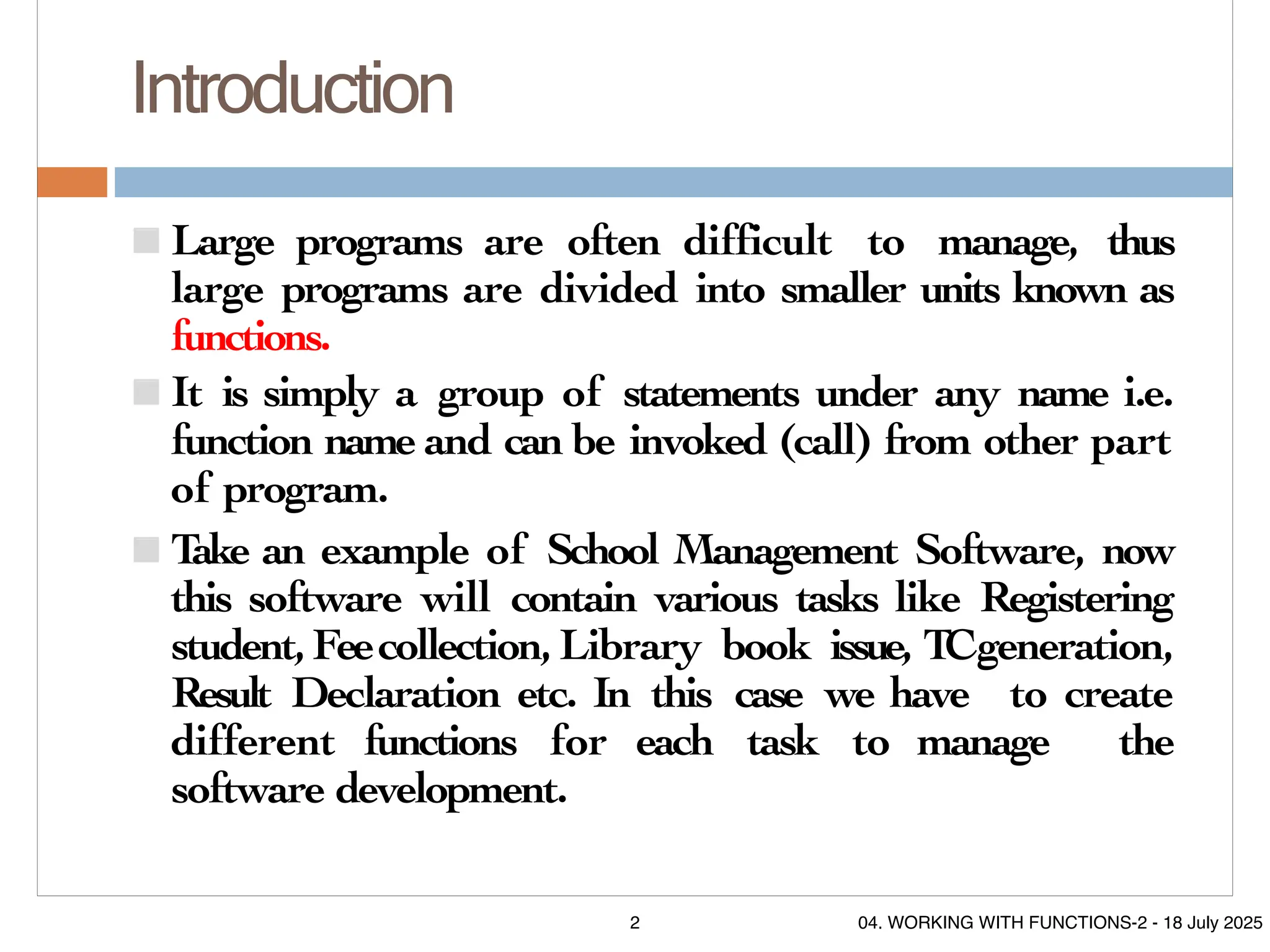 Introduction

Large programs are often difficult to manage, thus large programs are divided into smaller units known as functions.

It is simply a group of statements under any name i.e. function name and can be invoked (call) from other part of program.

Take an example of School Management Software, now this software will contain various tasks like Registering student, Fee collection, Library book issue, TC generation, Result Declaration etc. In this case we have to create different functions for each task to manage the software development.

2

04. WORKING WITH FUNCTIONS-2 - 18 July 2025